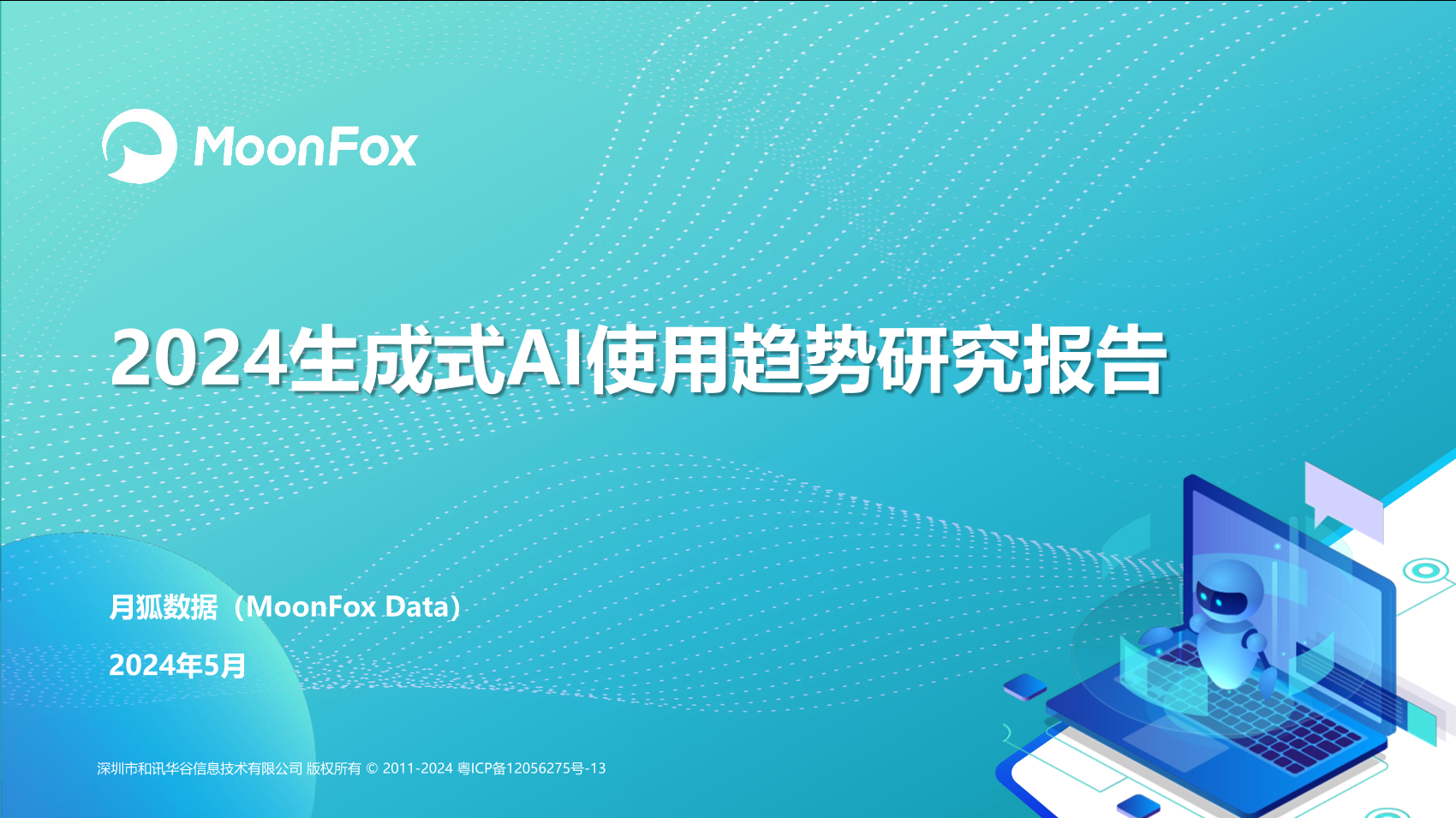 MoonFox

2024生成式AI使用趋势研究报告

月狐数据（MoonFox Data）

2024年5月

深圳市和讯华谷信息技术有限公司 版权所有 © 2011-2024 粤ICP备12056275号-13